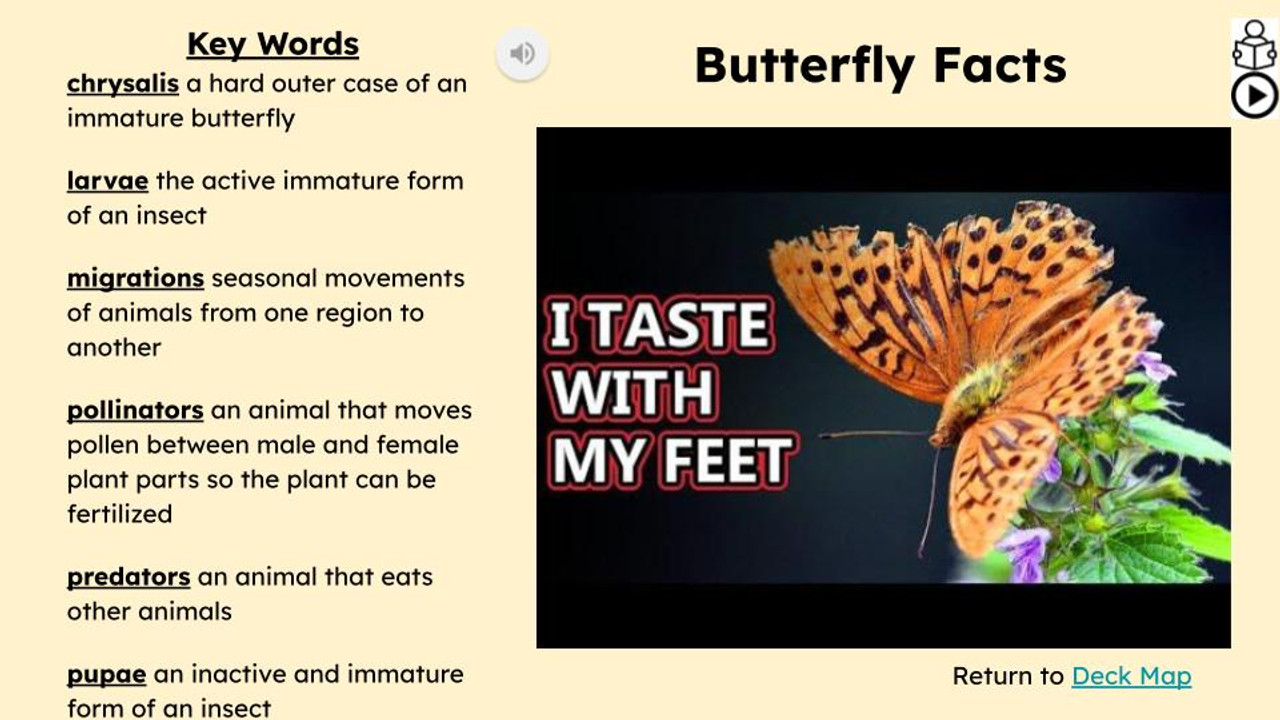 Key Words

chrysalis a hard outer case of an immature butterfly

larvae the active immature form of an insect

migrations seasonal movements of animals from one region to another

pollinators an animal that moves pollen between male and female plant parts so the plant can be fertilized

predators an animal that eats other animals

pupae an inactive and immature form of an insect

Butterfly Facts

I TASTE WITH MY FEET

Return to Deck Map